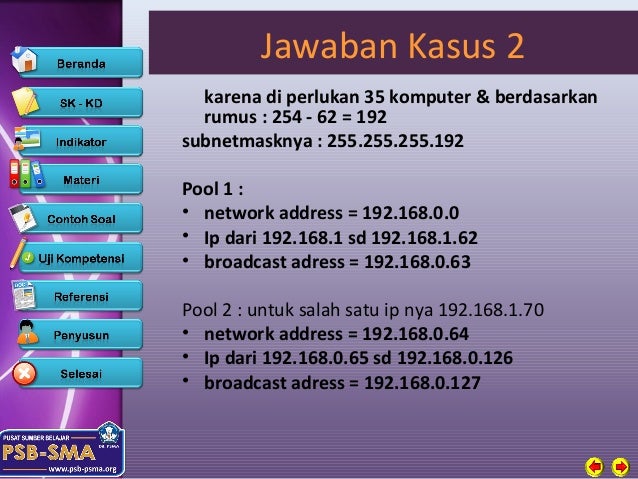 Beranda

SK - KD

Indikator

Materi

Contoh Soal

Uji Kompetensi

Referensi

Penyusun

Selesai

PUSAT SUMBER BELAJAR
PSB-SMA
www.psb-psma.org

Jawaban Kasus 2

karena di perlukan 35 komputer & berdasarkan rumus : 254 - 62 = 192
subnetmasknya : 255.255.255.192

Pool 1 :
• network address = 192.168.0.0
• Ip dari 192.168.1 sd 192.168.1.62
• broadcast adress = 192.168.0.63

Pool 2 : untuk salah satu ip nya 192.168.1.70
• network address = 192.168.0.64
• Ip dari 192.168.0.65 sd 192.168.0.126
• broadcast adress = 192.168.0.127